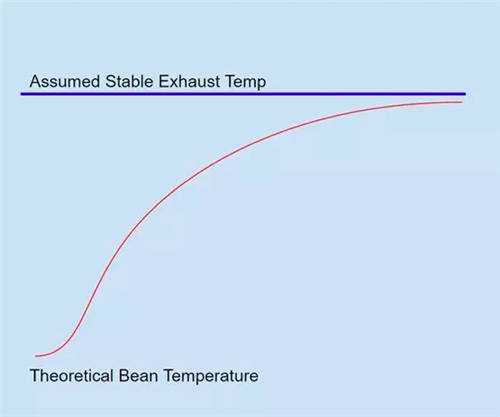 Assumed Stable Exhaust Temp

Theoretical Bean Temperature